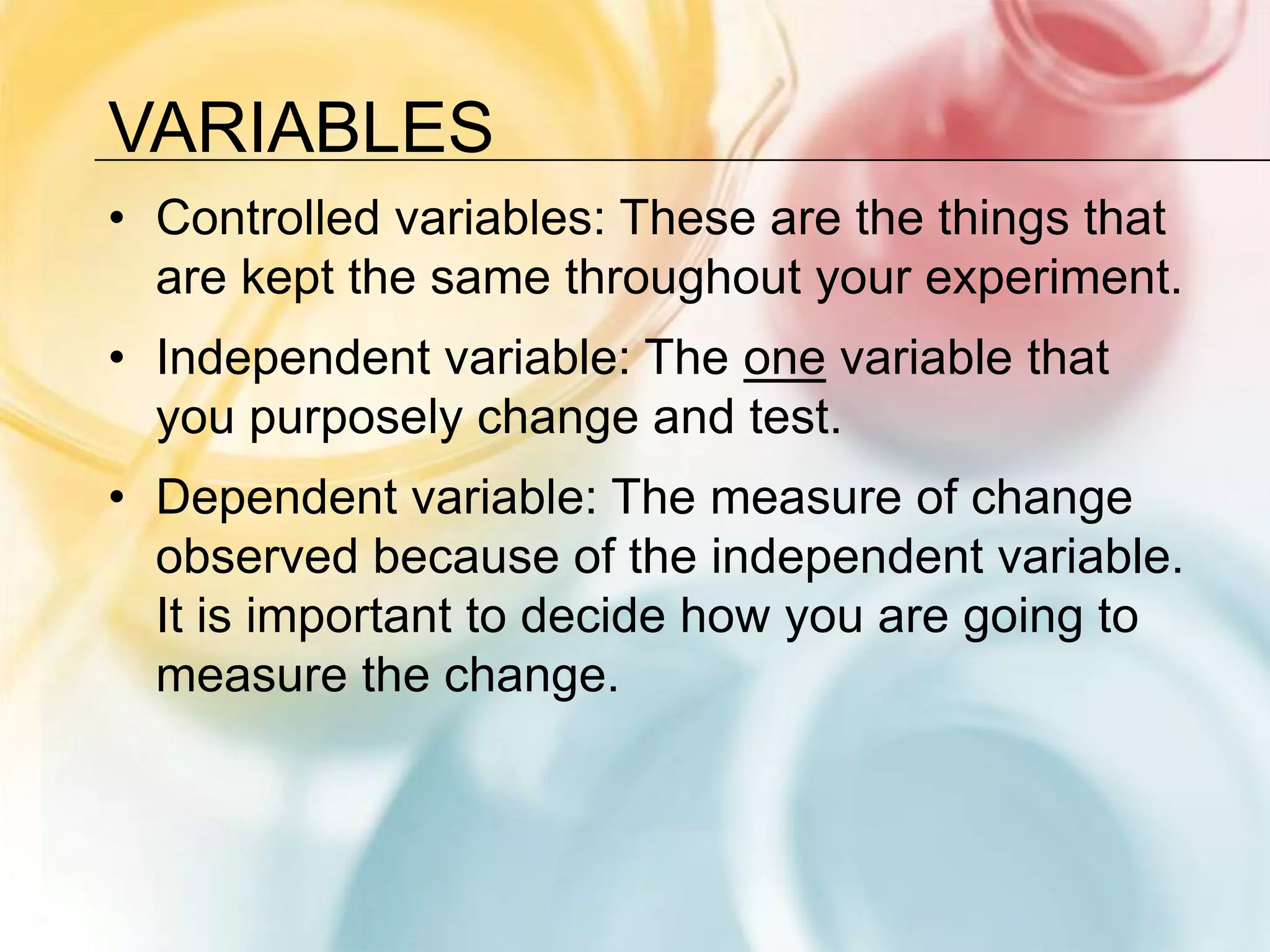 VARIABLES

• Controlled variables: These are the things that are kept the same throughout your experiment.

• Independent variable: The one variable that you purposely change and test.

• Dependent variable: The measure of change observed because of the independent variable. It is important to decide how you are going to measure the change.